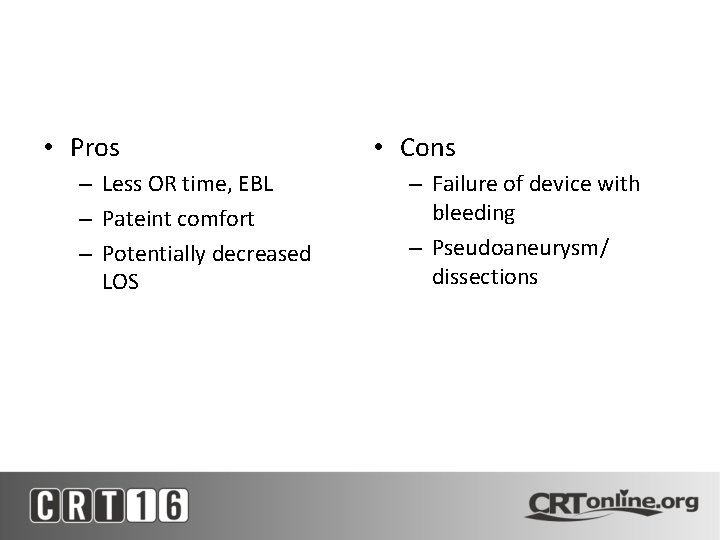 • Pros
– Less OR time, EBL
– Pateint comfort
– Potentially decreased LOS

• Cons
– Failure of device with bleeding
– Pseudoaneurysm/ dissections

CRT16

CRTonline.org